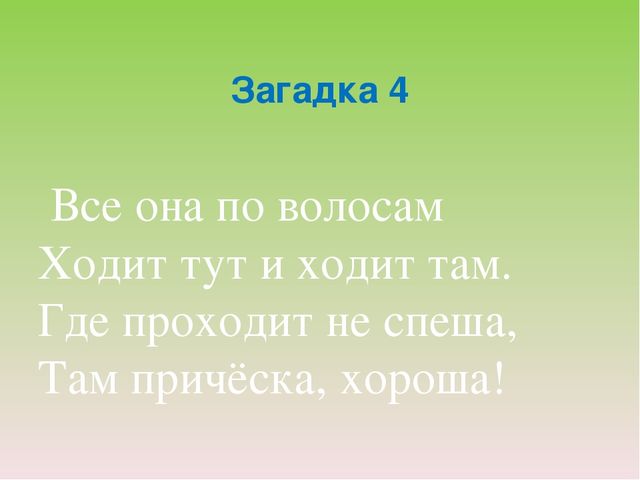 Загадка 4

Все она по волосам
Ходит тут и ходит там.
Где проходит не спеша,
Там причёска, хороша!